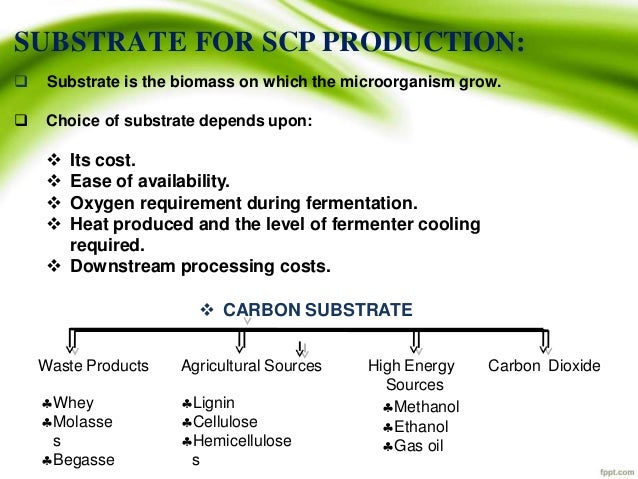 SUBSTRATE FOR SCP PRODUCTION:

❑ Substrate is the biomass on which the microorganism grow.

❑ Choice of substrate depends upon:

❖ Its cost.
❖ Ease of availability.
❖ Oxygen requirement during fermentation.
❖ Heat produced and the level of fermenter cooling required.
❖ Downstream processing costs.

❖ CARBON SUBSTRATE

Waste Products
♣Whey
♣Molasses
♣Begasse

Agricultural Sources
♣Lignin
♣Cellulose
♣Hemicelluloses

High Energy Sources
♣Methanol
♣Ethanol
♣Gas oil

Carbon Dioxide

fppt.com